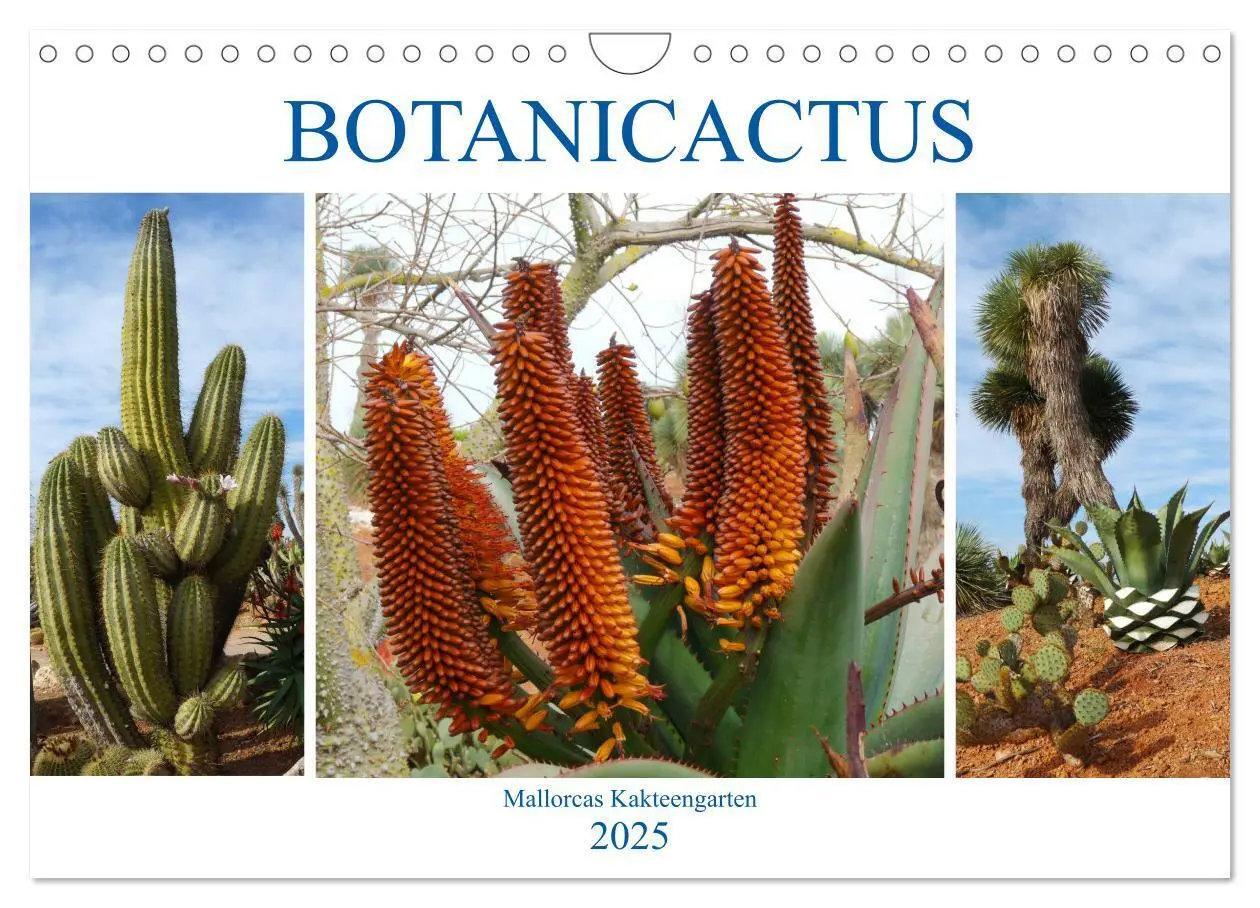 BOTANICACTUS

Mallorcas Kakteengarten

2025